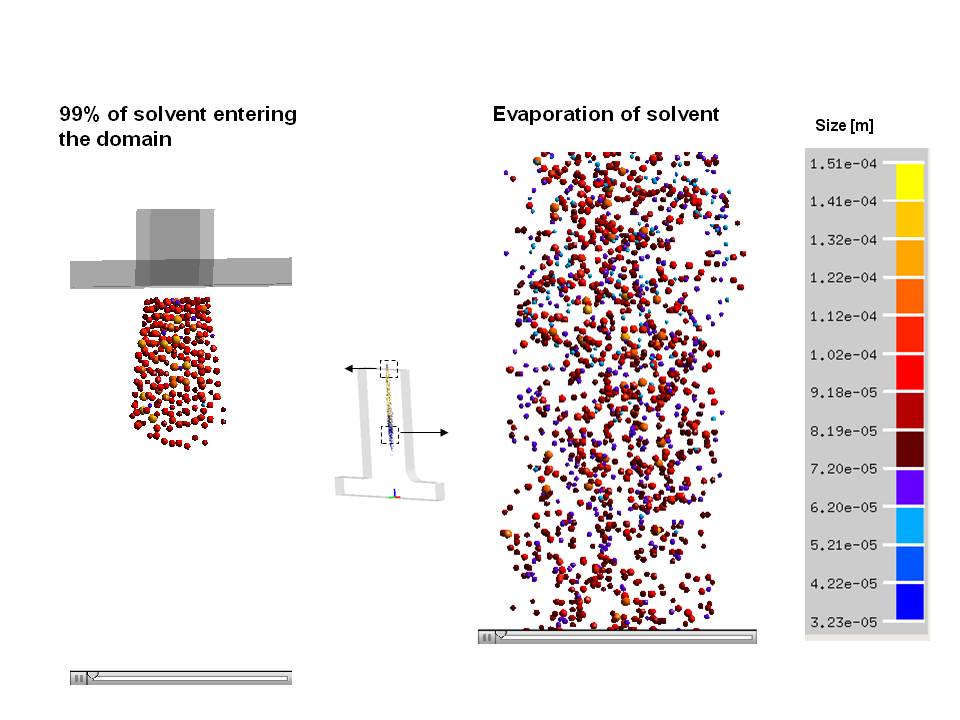 99% of solvent entering the domain

Evaporation of solvent

Size [m]

1.51e-04
1.41e-04
1.32e-04
1.22e-04
1.12e-04
1.02e-04
9.18e-05
8.19e-05
7.20e-05
6.20e-05
5.21e-05
4.22e-05
3.23e-05